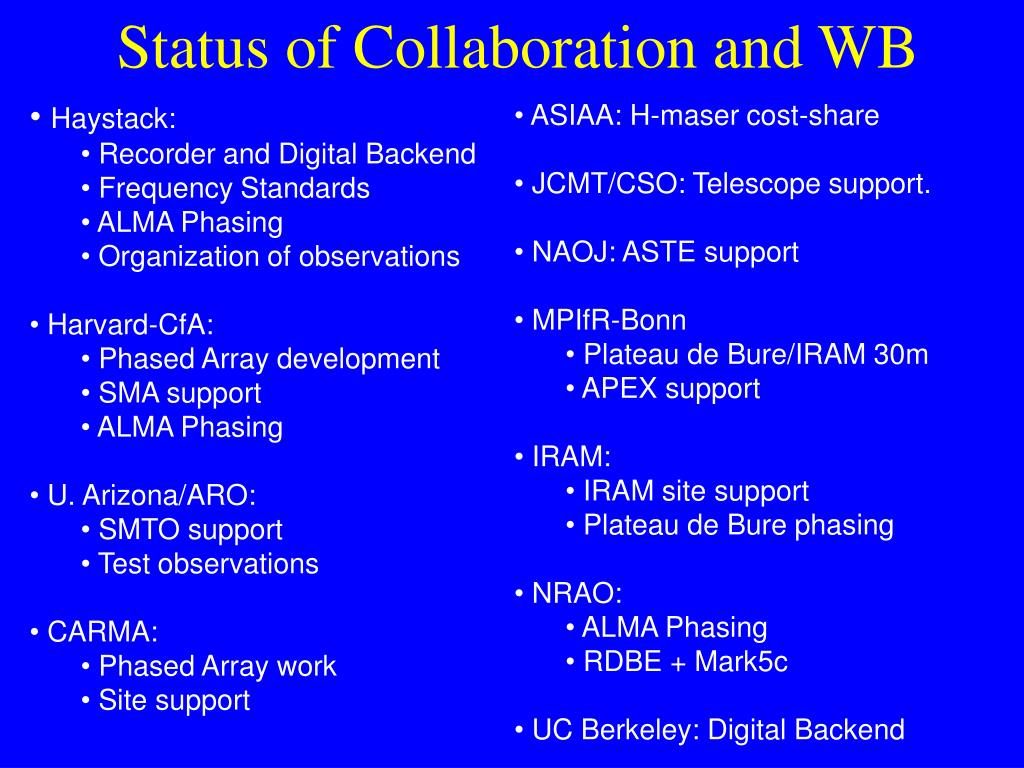 Status of Collaboration and WB

• Haystack:
• Recorder and Digital Backend
• Frequency Standards
• ALMA Phasing
• Organization of observations

• Harvard-CfA:
• Phased Array development
• SMA support
• ALMA Phasing

• U. Arizona/ARO:
• SMTO support
• Test observations

• CARMA:
• Phased Array work
• Site support

• ASIAA: H-maser cost-share

• JCMT/CSO: Telescope support.

• NAOJ: ASTE support

• MPIfR-Bonn
• Plateau de Bure/IRAM 30m
• APEX support

• IRAM:
• IRAM site support
• Plateau de Bure phasing

• NRAO:
• ALMA Phasing
• RDBE + Mark5c

• UC Berkeley: Digital Backend